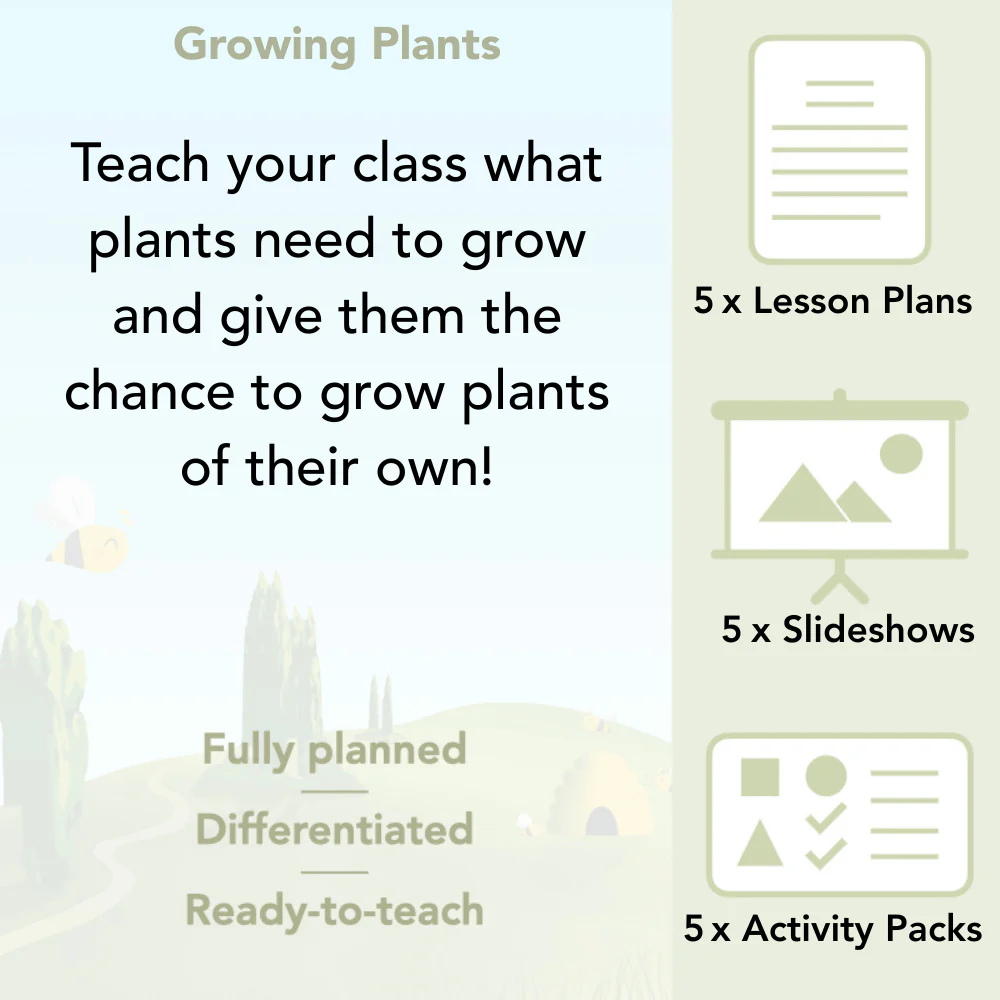 Growing Plants

Teach your class what plants need to grow and give them the chance to grow plants of their own!

Fully planned

Differentiated

Ready-to-teach

5 x Lesson Plans

5 x Slideshows

5 x Activity Packs